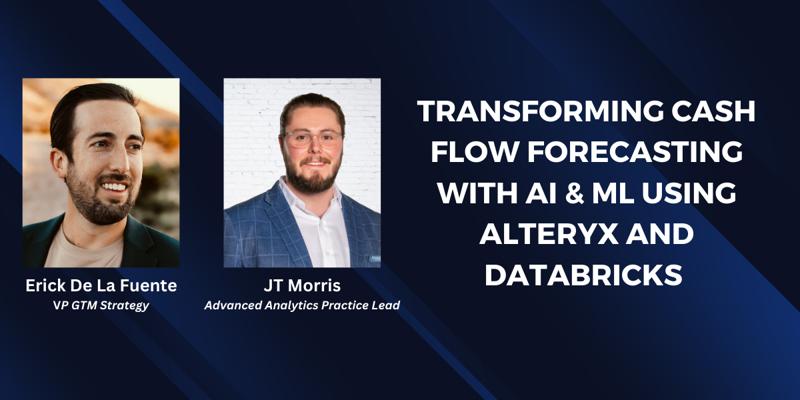 Erick De La Fuente
VP GTM Strategy

JT Morris
Advanced Analytics Practice Lead

TRANSFORMING CASH FLOW FORECASTING WITH AI & ML USING ALTERYX AND DATABRICKS